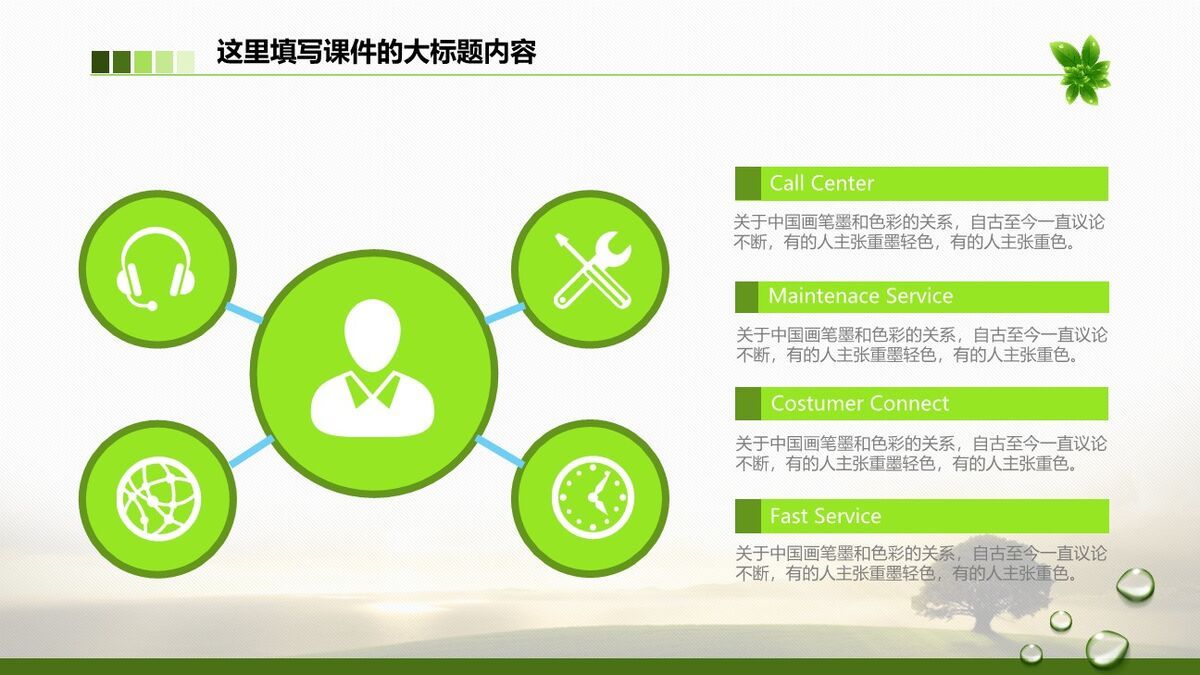 这里填写课件的大标题内容

Call Center

关于中国画笔墨和色彩的关系，自古至今一直议论不断，有的人主张重墨轻色，有的人主张重色。

Maintenace Service

关于中国画笔墨和色彩的关系，自古至今一直议论不断，有的人主张重墨轻色，有的人主张重色。

Costumer Connect

关于中国画笔墨和色彩的关系，自古至今一直议论不断，有的人主张重墨轻色，有的人主张重色。

Fast Service

关于中国画笔墨和色彩的关系，自古至今一直议论不断，有的人主张重墨轻色，有的人主张重色。